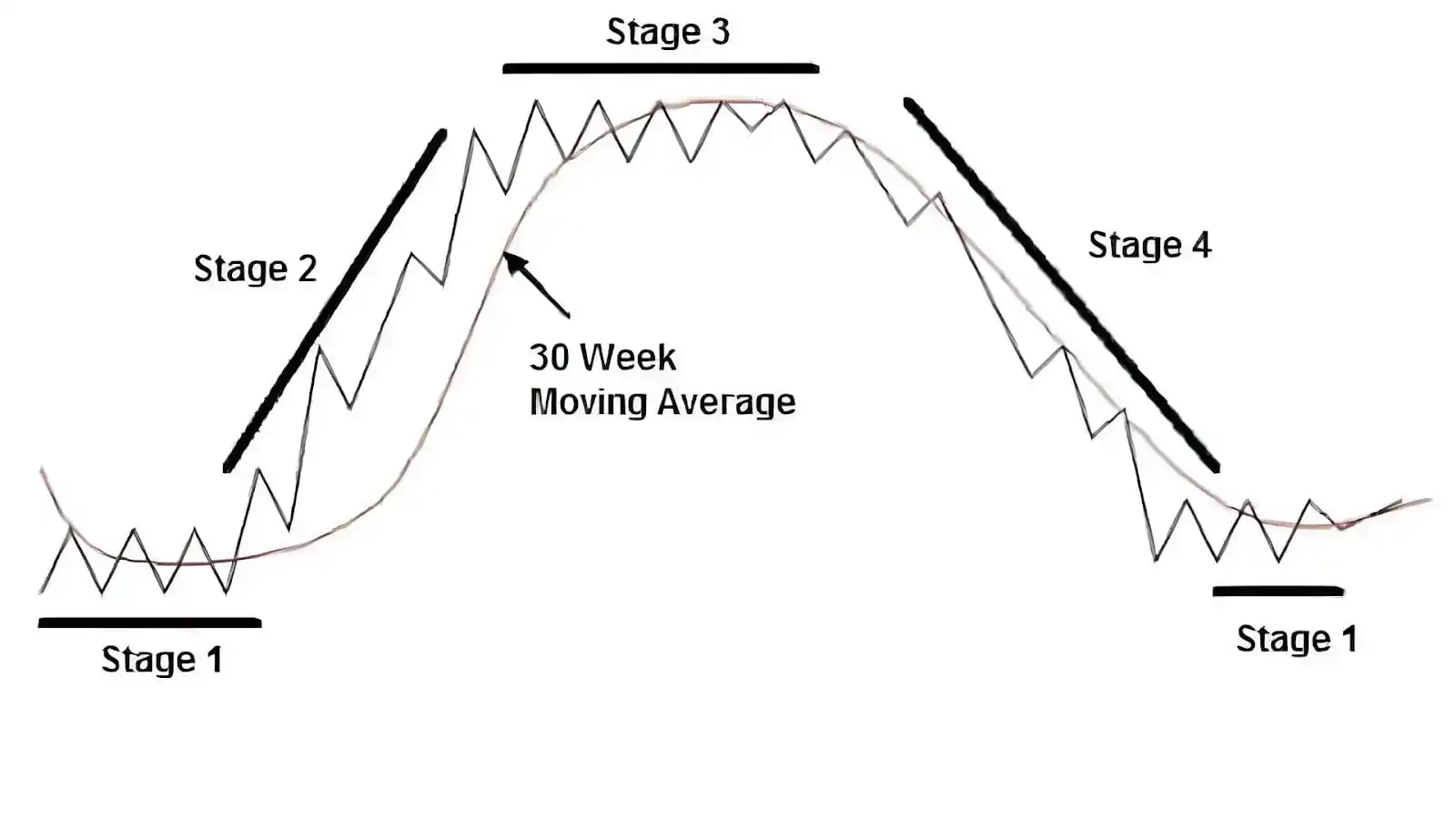 Stage 3

Stage 2

Stage 4

30 Week
Moving Average

Stage 1

Stage 1